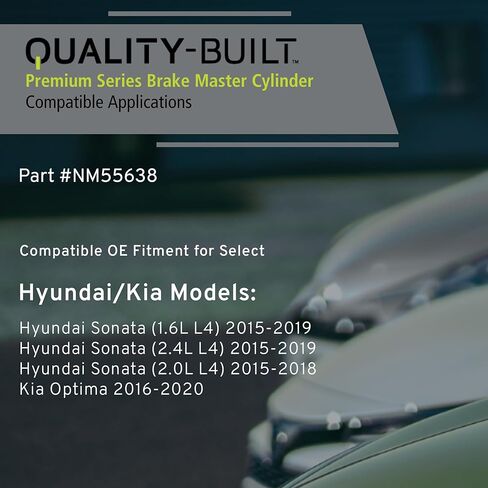 QUALITY-BUILT™
Premium Series Brake Master Cylinder
Compatible Applications

Part #NM55638

Compatible OE Fitment for Select

Hyundai/Kia Models:

Hyundai Sonata (1.6L L4) 2015-2019
Hyundai Sonata (2.4L L4) 2015-2019
Hyundai Sonata (2.0L L4) 2015-2018
Kia Optima 2016-2020